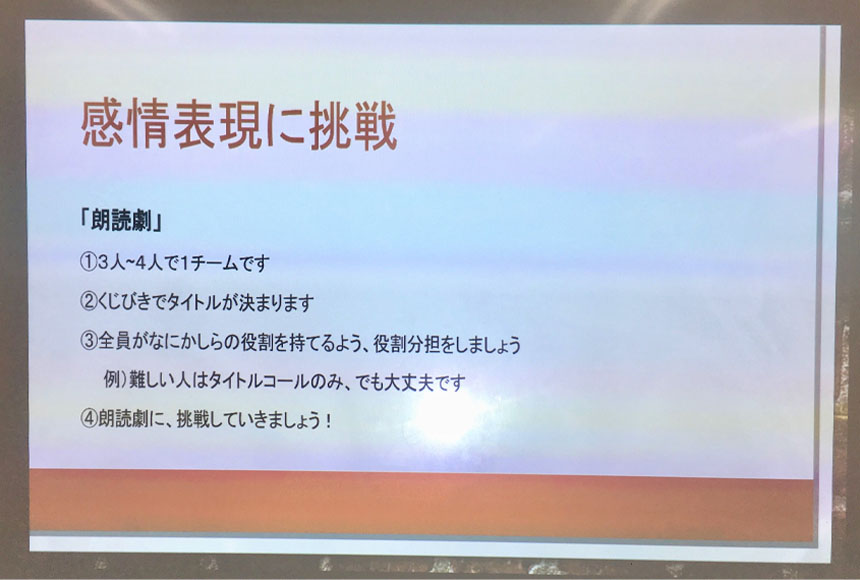 感情表現に挑戦

「朗読劇」

①3人~4人で1チームです

②くじびきでタイトルが決まります

③全員がなにかしらの役割を持てるよう、役割分担をしましょう

例）難しい人はタイトルコールのみ、でも大丈夫です

④朗読劇に、挑戦していきましょう！